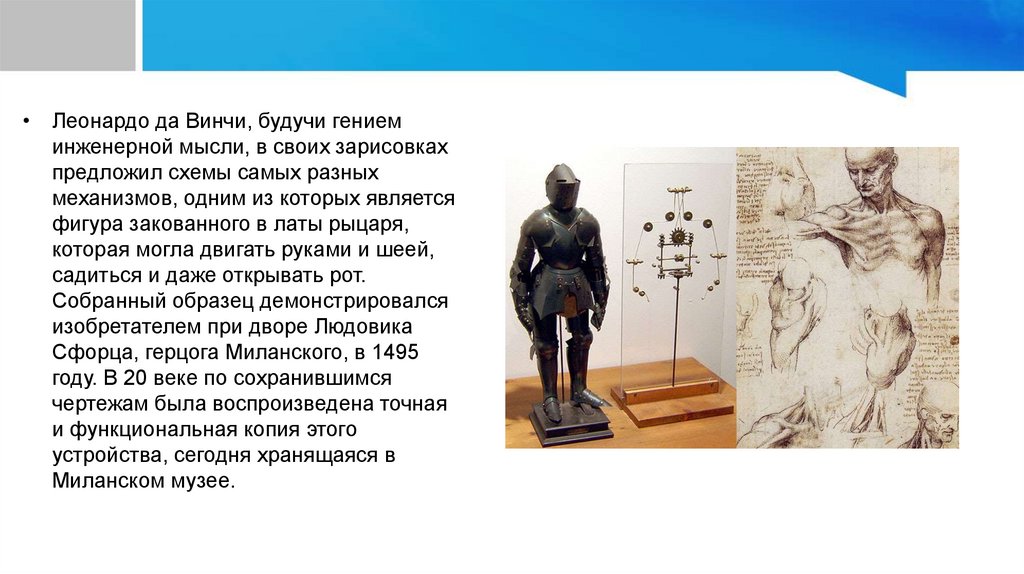 • Леонардо да Винчи, будучи гением инженерной мысли, в своих зарисовках предложил схемы самых разных механизмов, одним из которых является фигура закованного в латы рыцаря, которая могла двигать руками и шеей, садиться и даже открывать рот. Собранный образец демонстрировался изобретателем при дворе Людовика Сфорца, герцога Миланского, в 1495 году. В 20 веке по сохранившимся чертежам была воспроизведена точная и функциональная копия этого устройства, сегодня хранящаяся в Миланском музее.